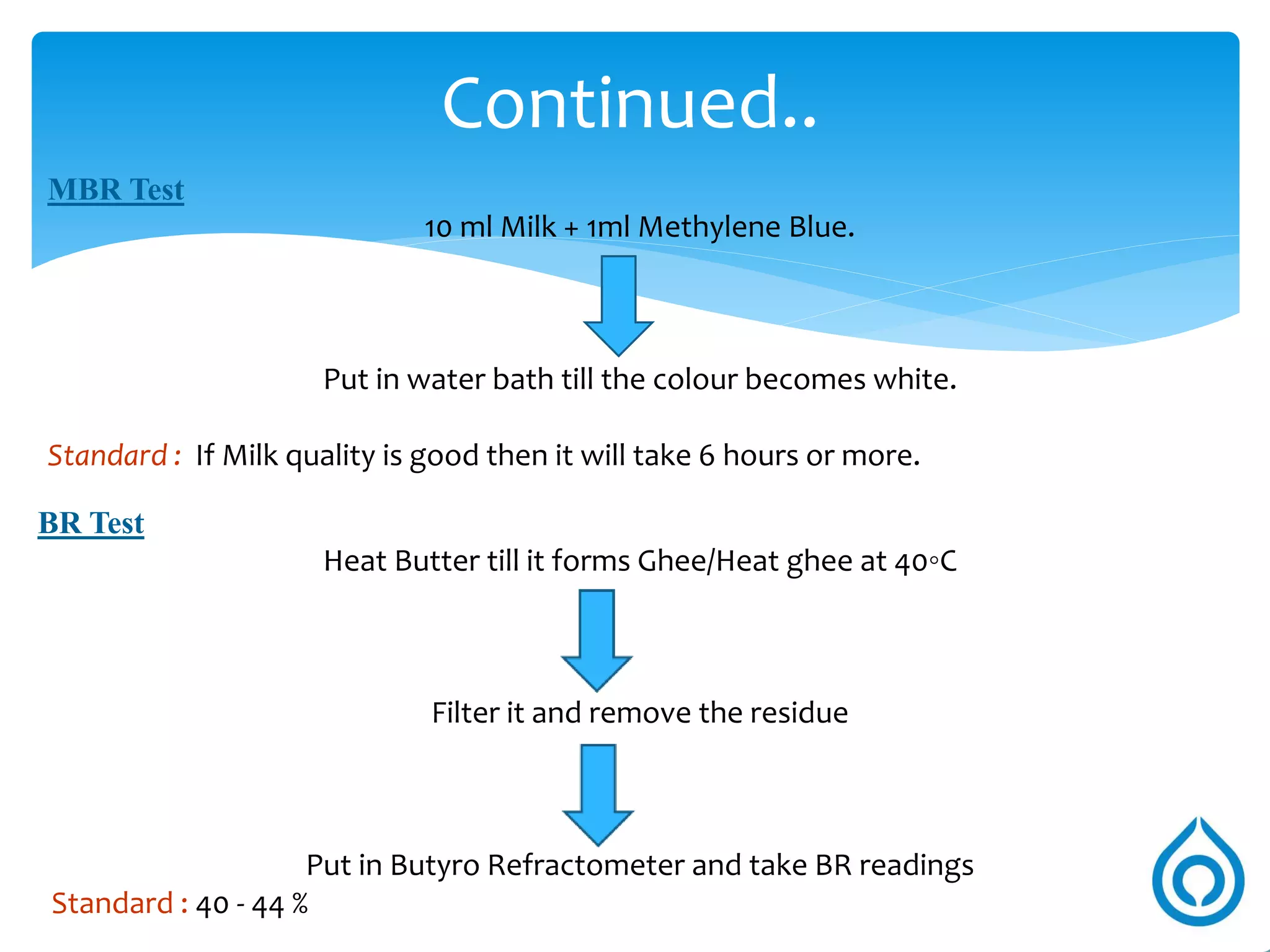 Continued..

MBR Test

10 ml Milk + 1ml Methylene Blue.

Put in water bath till the colour becomes white.

Standard : If Milk quality is good then it will take 6 hours or more.

BR Test

Heat Butter till it forms Ghee/Heat ghee at 40◦C

Filter it and remove the residue

Put in Butyro Refractometer and take BR readings

Standard : 40 - 44 %